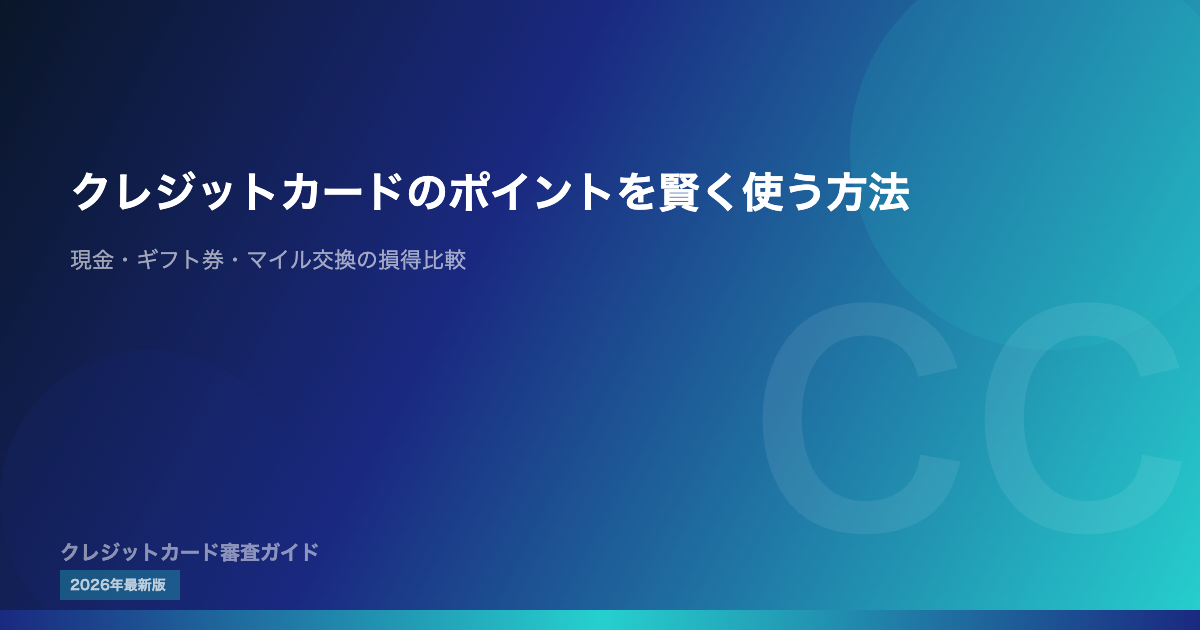 クレジットカードのポイントを賢く使う方法

現金・ギフト券・マイル交換の損得比較

CC

クレジットカード審査ガイド

2026年最新版